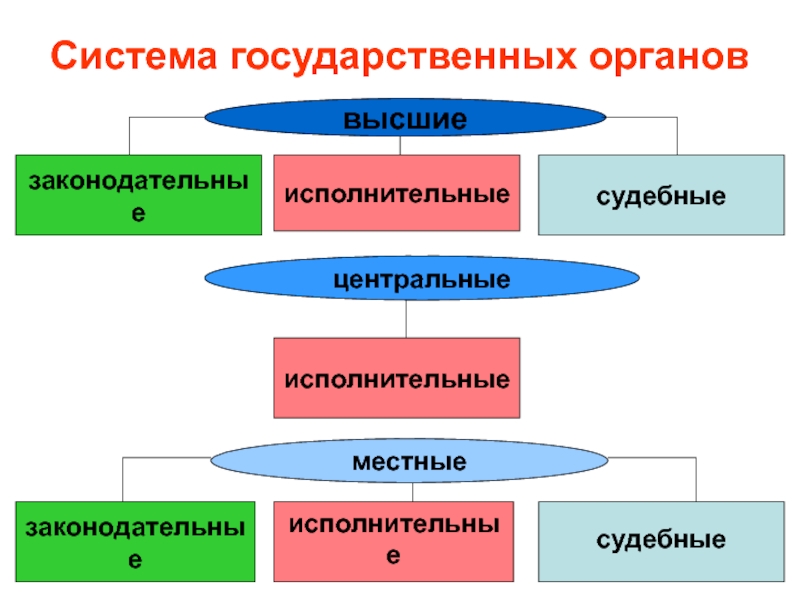 Система государственных органов

высшие

законодательные

исполнительные

судебные

центральные

исполнительные

местные

законодательные

исполнительные

судебные